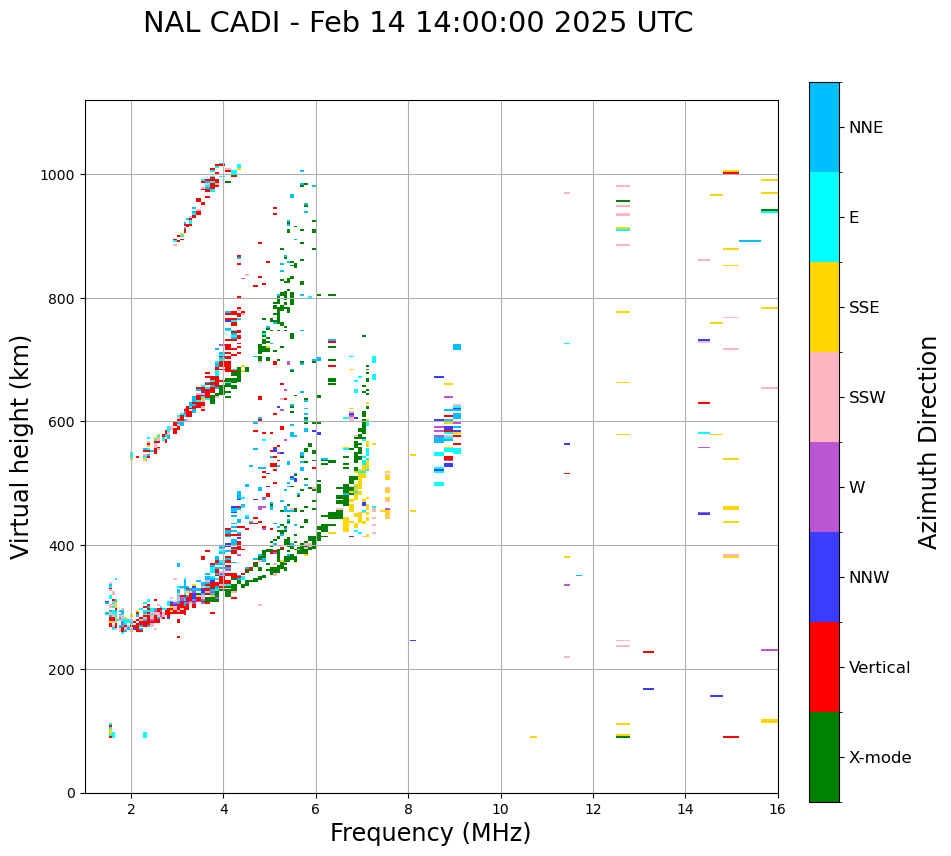 NAL CADI - Feb 14 14:00:00 2025 UTC

Virtual height (km)

1000
800
600
400
200
0

2
4
6
8
10
12
14
16

Frequency (MHz)

NNE
E
SSE
SSW
W
NNW
Vertical
X-mode

Azimuth Direction